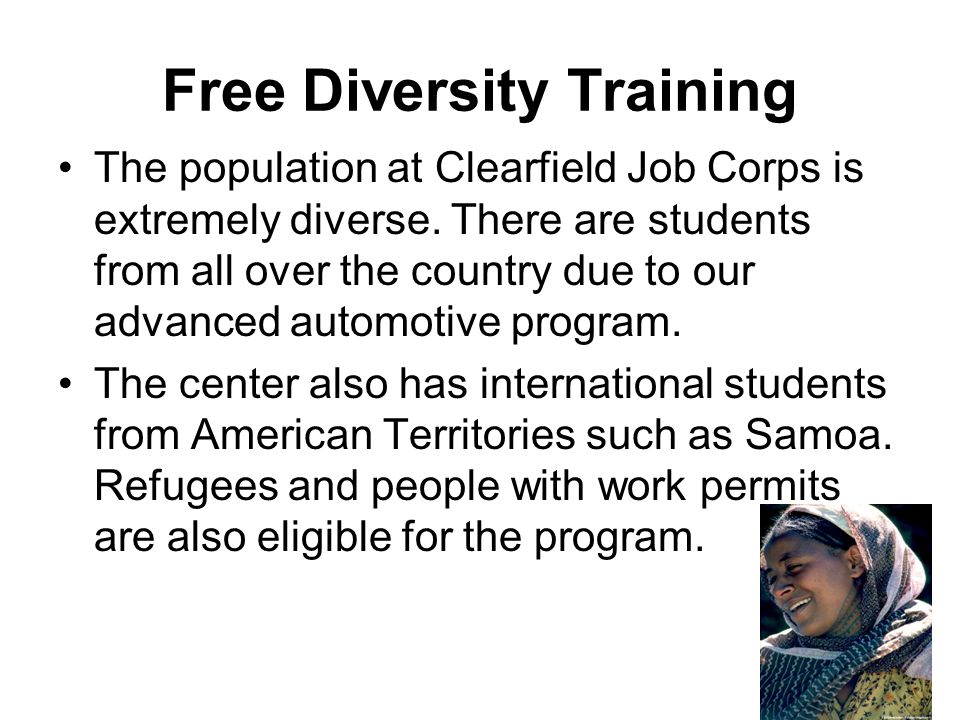 Free Diversity Training

• The population at Clearfield Job Corps is extremely diverse. There are students from all over the country due to our advanced automotive program.

• The center also has international students from American Territories such as Samoa. Refugees and people with work permits are also eligible for the program.